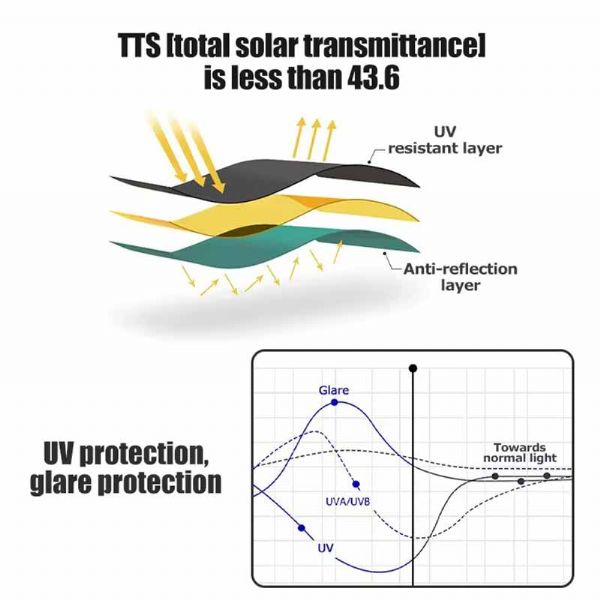 TTS [total solar transmittance] is less than 43.6

UV resistant layer

Anti-reflection layer

UV protection, glare protection

Glare

Towards normal light

UVA/UVB

UV